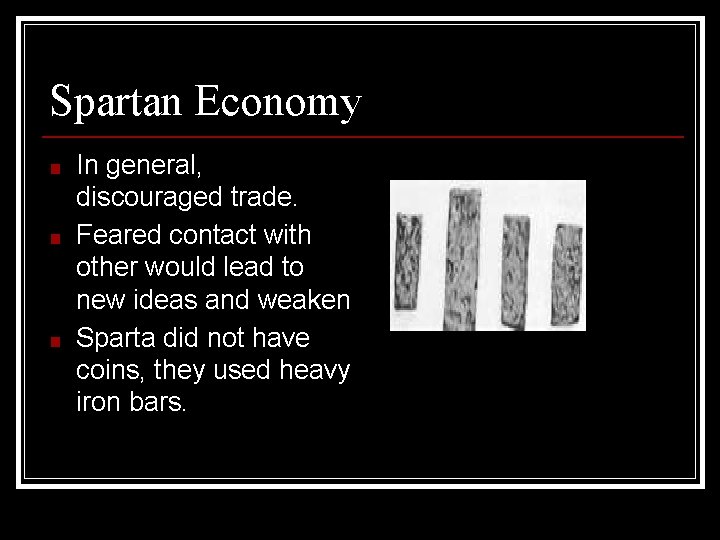 Spartan Economy

- In general, discouraged trade.
- Feared contact with other would lead to new ideas and weaken
- Sparta did not have coins, they used heavy iron bars.